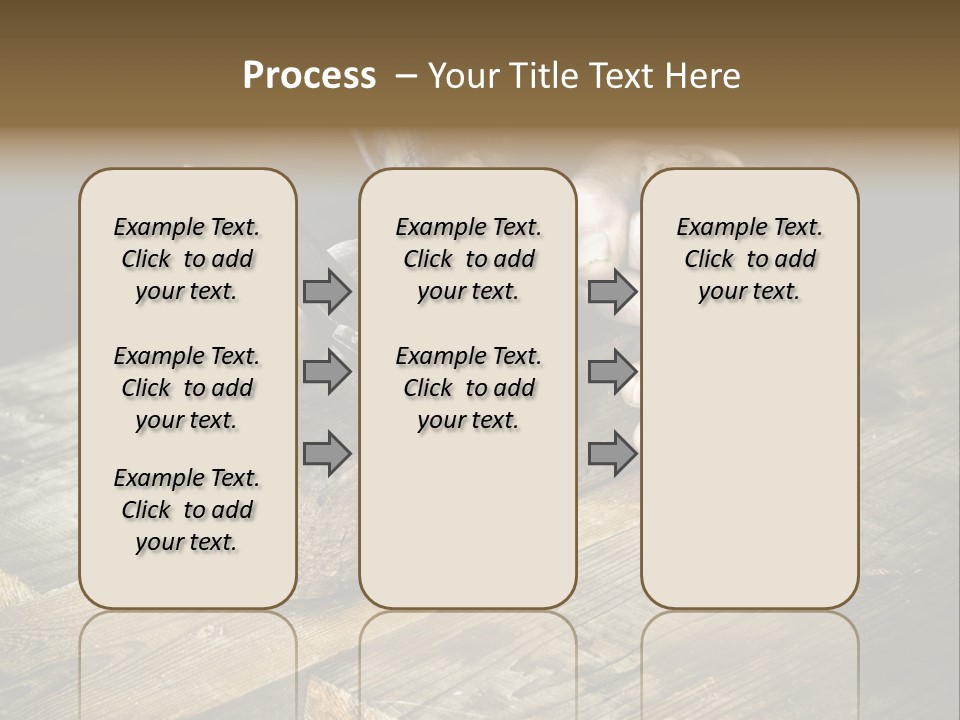 Process – Your Title Text Here

Example Text. Click to add your text.

Example Text. Click to add your text.

Example Text. Click to add your text.

Example Text. Click to add your text.

Example Text. Click to add your text.

Example Text. Click to add your text.